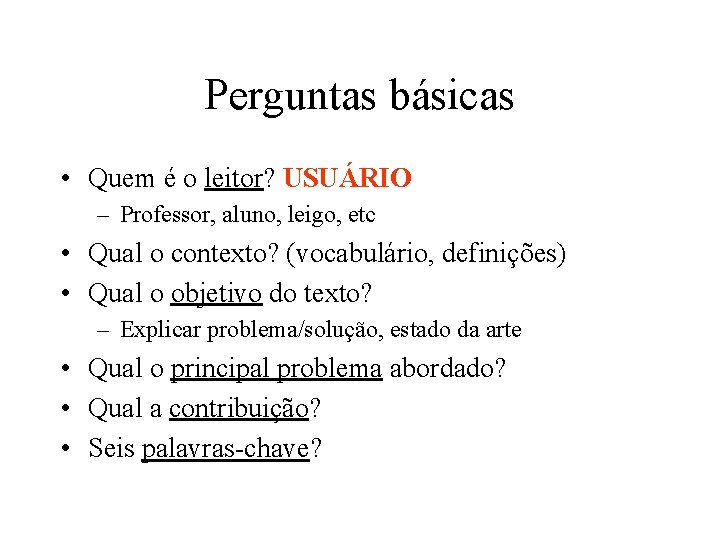 Perguntas básicas

• Quem é o leitor? USUÁRIO
  – Professor, aluno, leigo, etc
• Qual o contexto? (vocabulário, definições)
• Qual o objetivo do texto?
  – Explicar problema/solução, estado da arte
• Qual o principal problema abordado?
• Qual a contribuição?
• Seis palavras-chave?